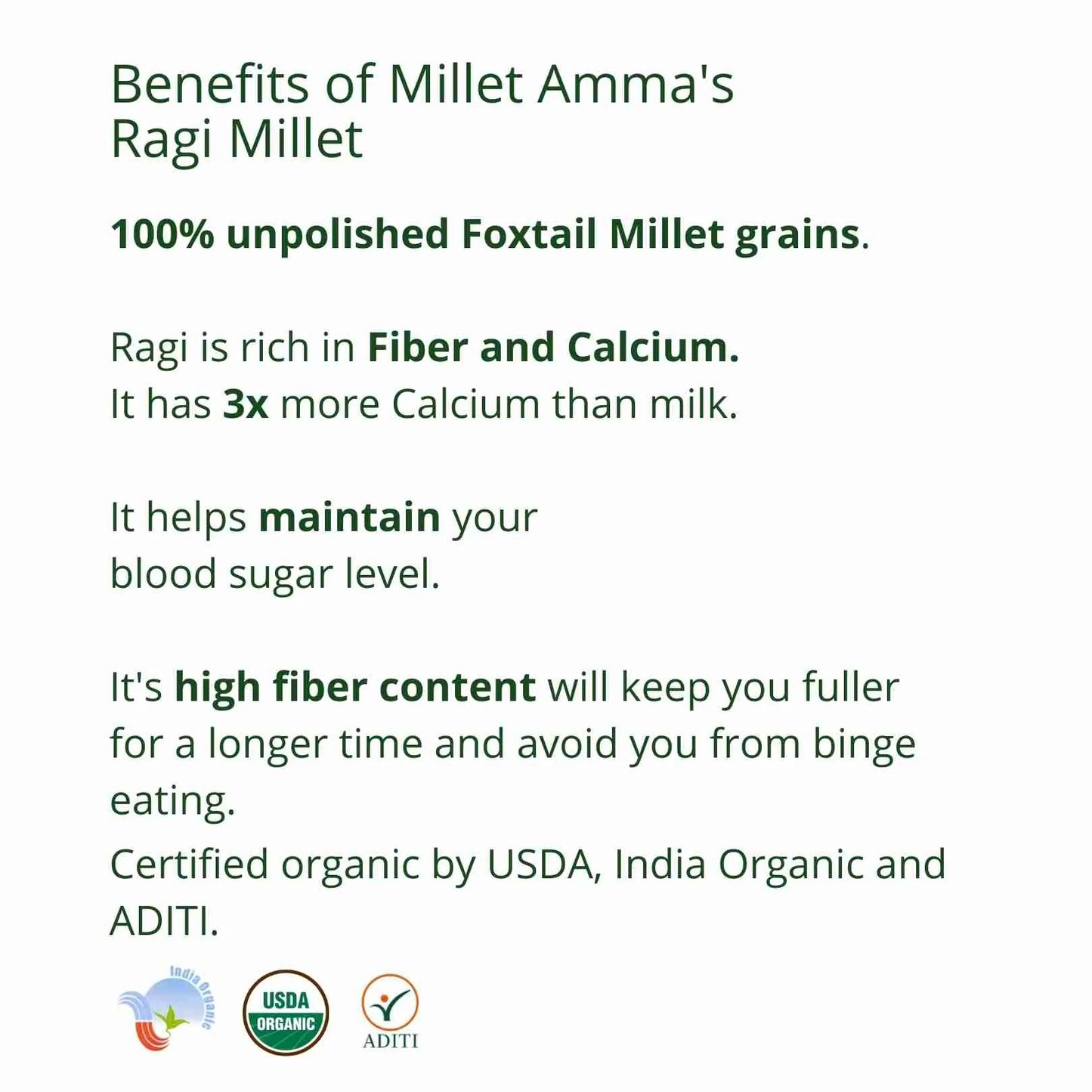 Benefits of Millet Amma's Ragi Millet

100% unpolished Foxtail Millet grains.

Ragi is rich in Fiber and Calcium.
It has 3x more Calcium than milk.

It helps maintain your blood sugar level.

It's high fiber content will keep you fuller for a longer time and avoid you from binge eating.

Certified organic by USDA, India Organic and ADITI.

India Organic

USDA ORGANIC

ADITI